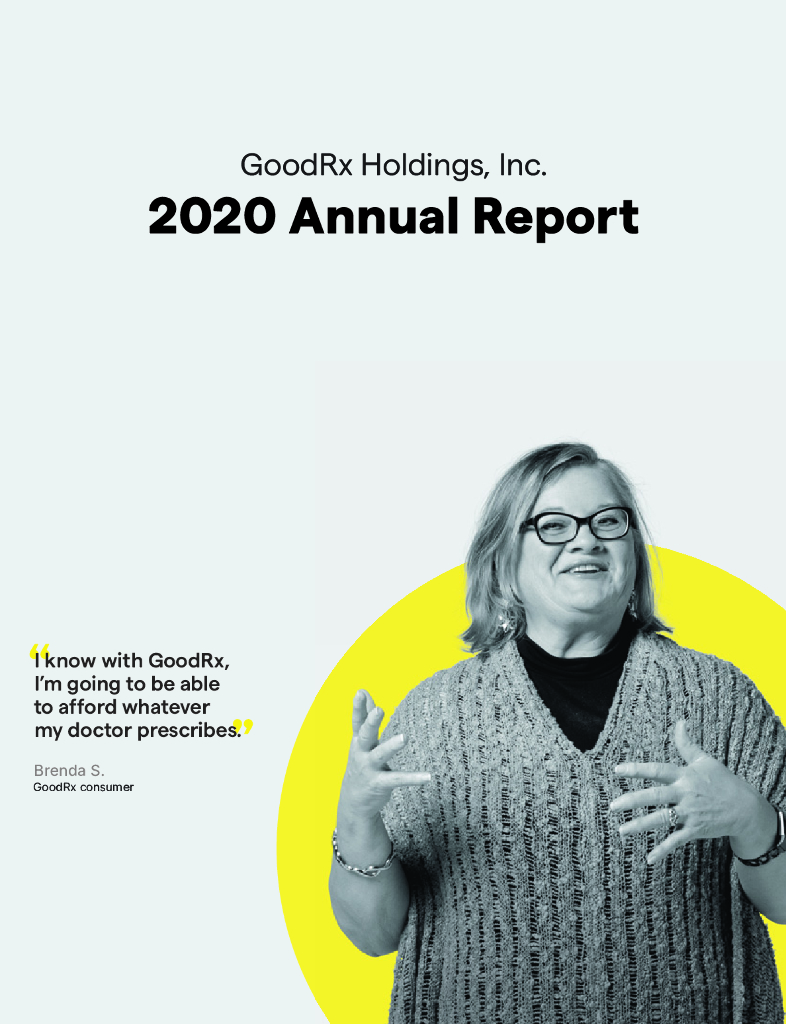 GoodRx Holdings, Inc.

2020 Annual Report

“I know with GoodRx, I’m going to be able to afford whatever my doctor prescribes.”

Brenda S.
GoodRx consumer